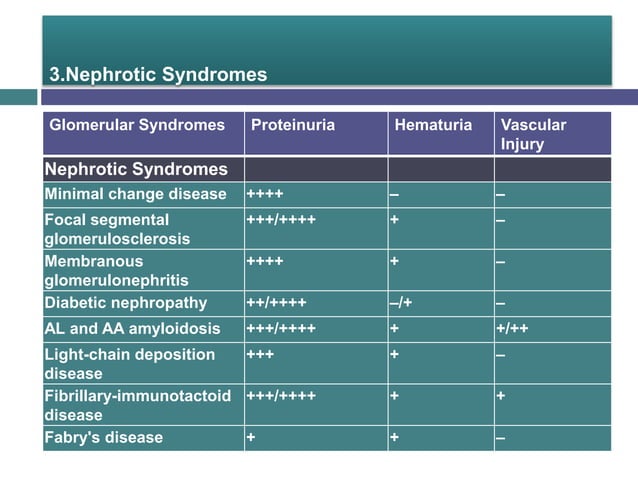 3.Nephrotic Syndromes

| Glomerular Syndromes | Proteinuria | Hematuria | Vascular Injury |
|---|---|---|---|
| Nephrotic Syndromes | | | |
| Minimal change disease | ++++ | – | – |
| Focal segmental glomerulosclerosis | +++/++++ | + | – |
| Membranous glomerulonephritis | ++++ | + | – |
| Diabetic nephropathy | ++/++++ | –/+ | – |
| AL and AA amyloidosis | +++/++++ | + | +/++ |
| Light-chain deposition disease | +++ | + | – |
| Fibrillary-immunotactoid disease | +++/++++ | + | + |
| Fabry's disease | + | + | – |